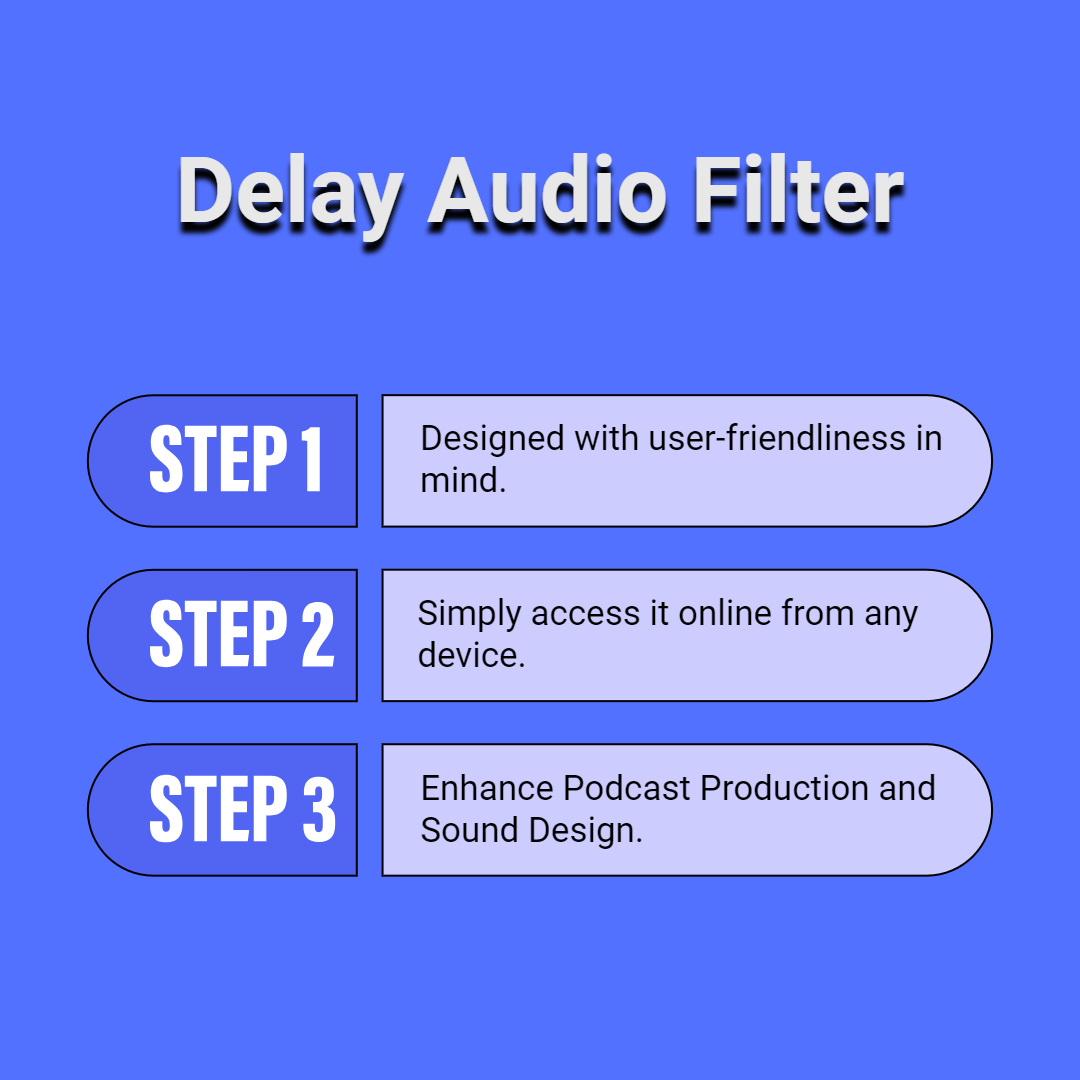 Delay Audio Filter

STEP 1

Designed with user-friendliness in mind.

STEP 2

Simply access it online from any device.

STEP 3

Enhance Podcast Production and Sound Design.